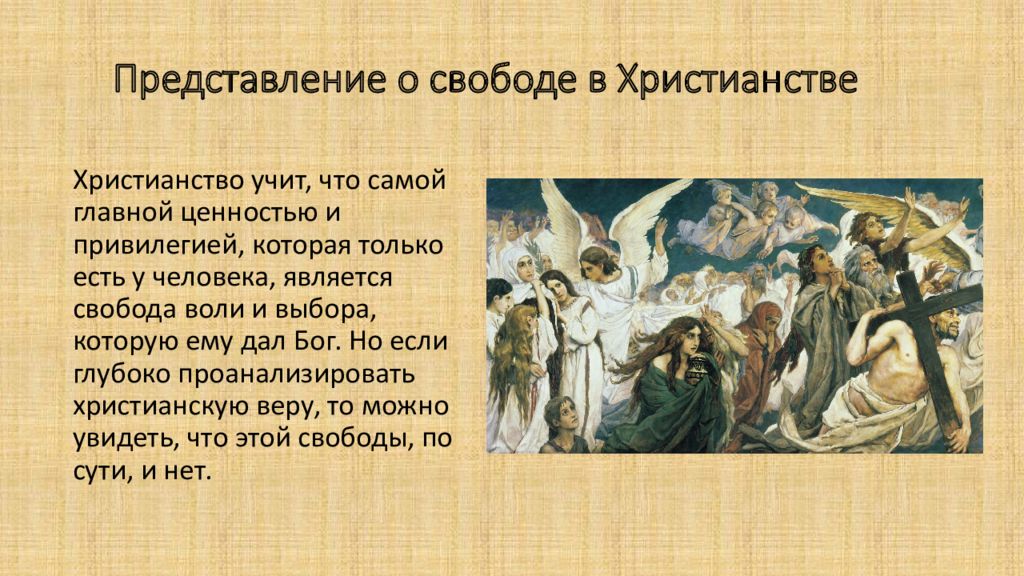 Представление о свободе в Христианстве

Христианство учит, что самой главной ценностью и привилегией, которая только есть у человека, является свобода воли и выбора, которую ему дал Бог. Но если глубоко проанализировать христианскую веру, то можно увидеть, что этой свободы, по сути, и нет.